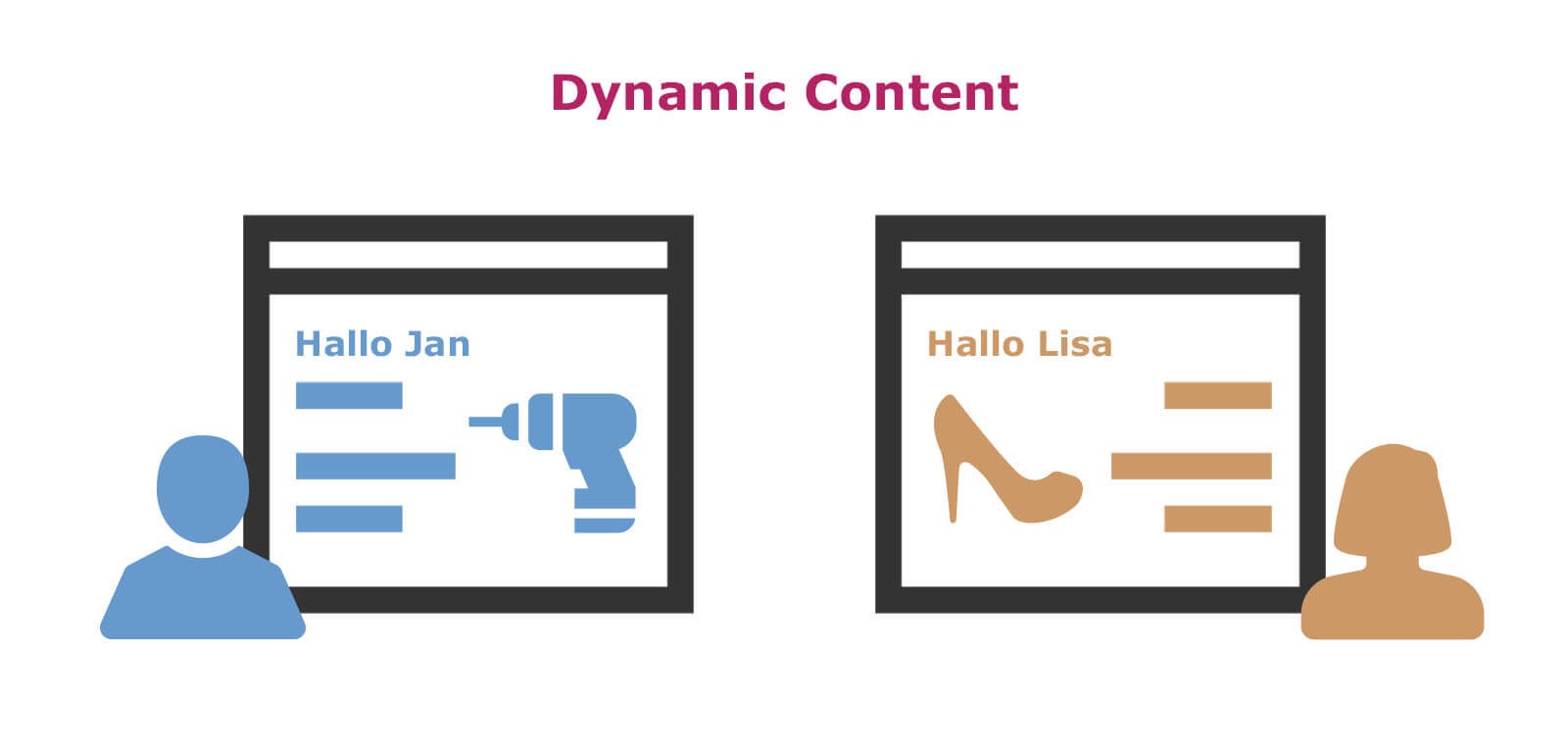 Dynamic Content

Hallo Jan

Hallo Lisa